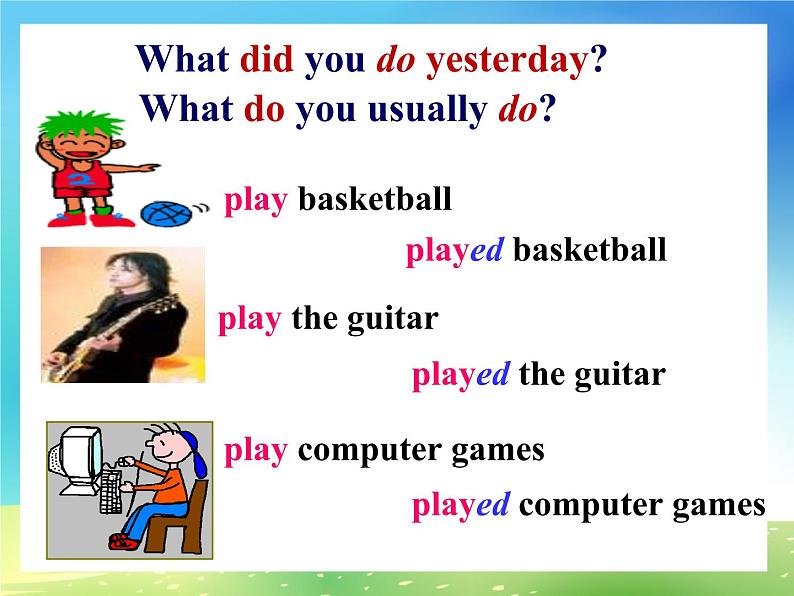 What did you do yesterday?
What do you usually do?

play basketball

played basketball

play the guitar

played the guitar

play computer games

played computer games